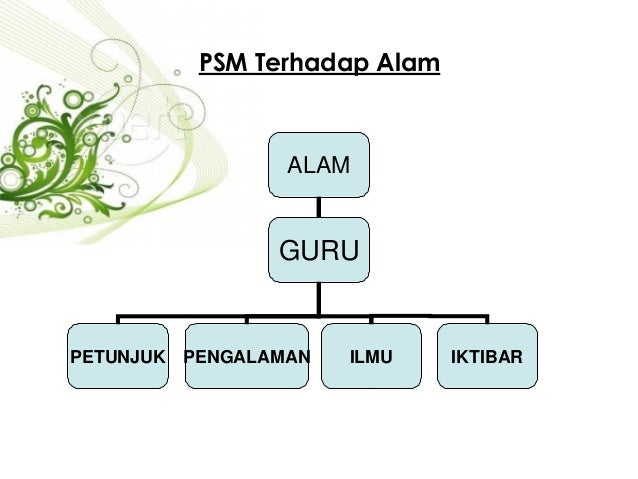 PSM Terhadap Alam

ALAM

GURU

PETUNJUK

PENGALAMAN

ILMU

IKTIBAR